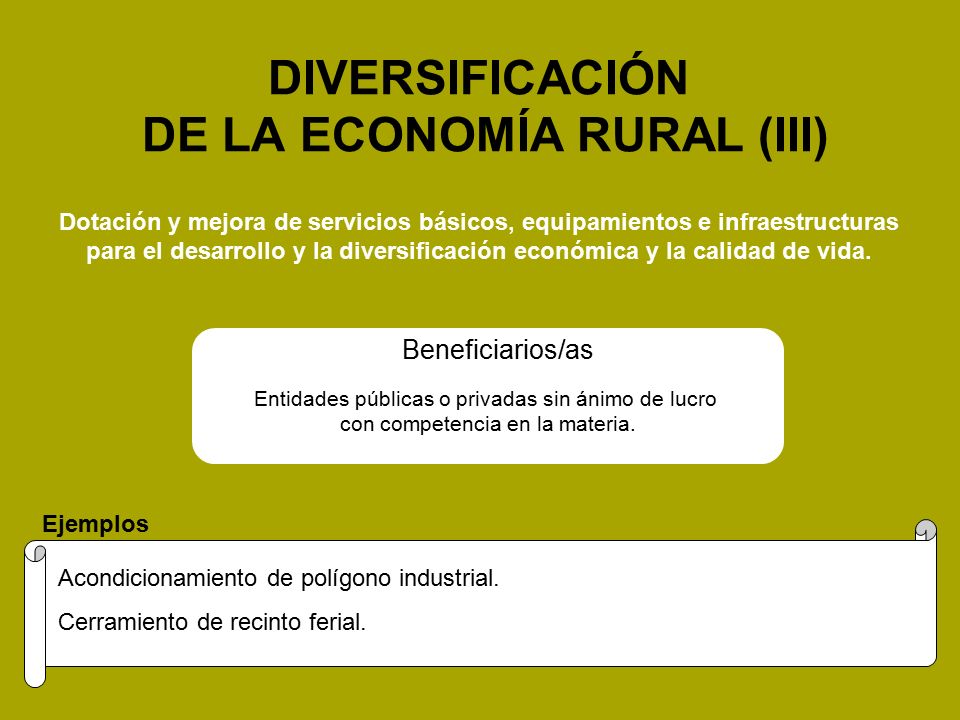 DIVERSIFICACIÓN
DE LA ECONOMÍA RURAL (III)

Dotación y mejora de servicios básicos, equipamientos e infraestructuras para el desarrollo y la diversificación económica y la calidad de vida.

Beneficiarios/as

Entidades públicas o privadas sin ánimo de lucro con competencia en la materia.

Ejemplos

Acondicionamiento de polígono industrial.

Cerramiento de recinto ferial.